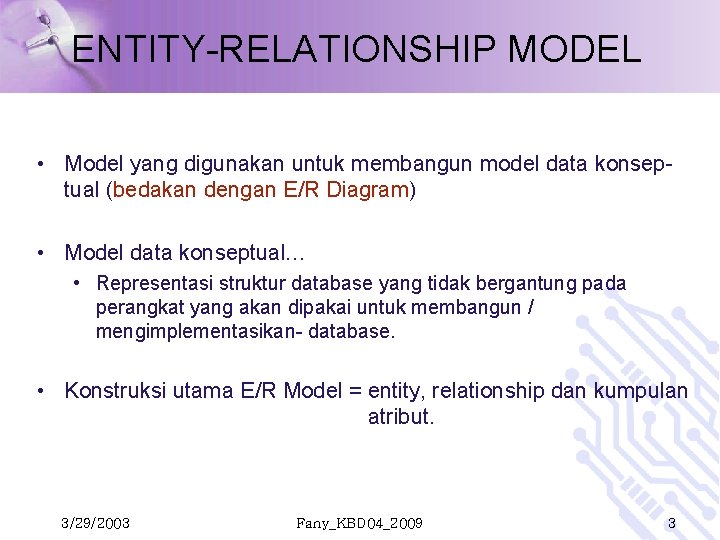 ENTITY-RELATIONSHIP MODEL

• Model yang digunakan untuk membangun model data konseptual (bedakan dengan E/R Diagram)

• Model data konseptual…
  • Representasi struktur database yang tidak bergantung pada perangkat yang akan dipakai untuk membangun / mengimplementasikan- database.

• Konstruksi utama E/R Model = entity, relationship dan kumpulan atribut.

3/29/2003 Fany_KBD04_2009 3